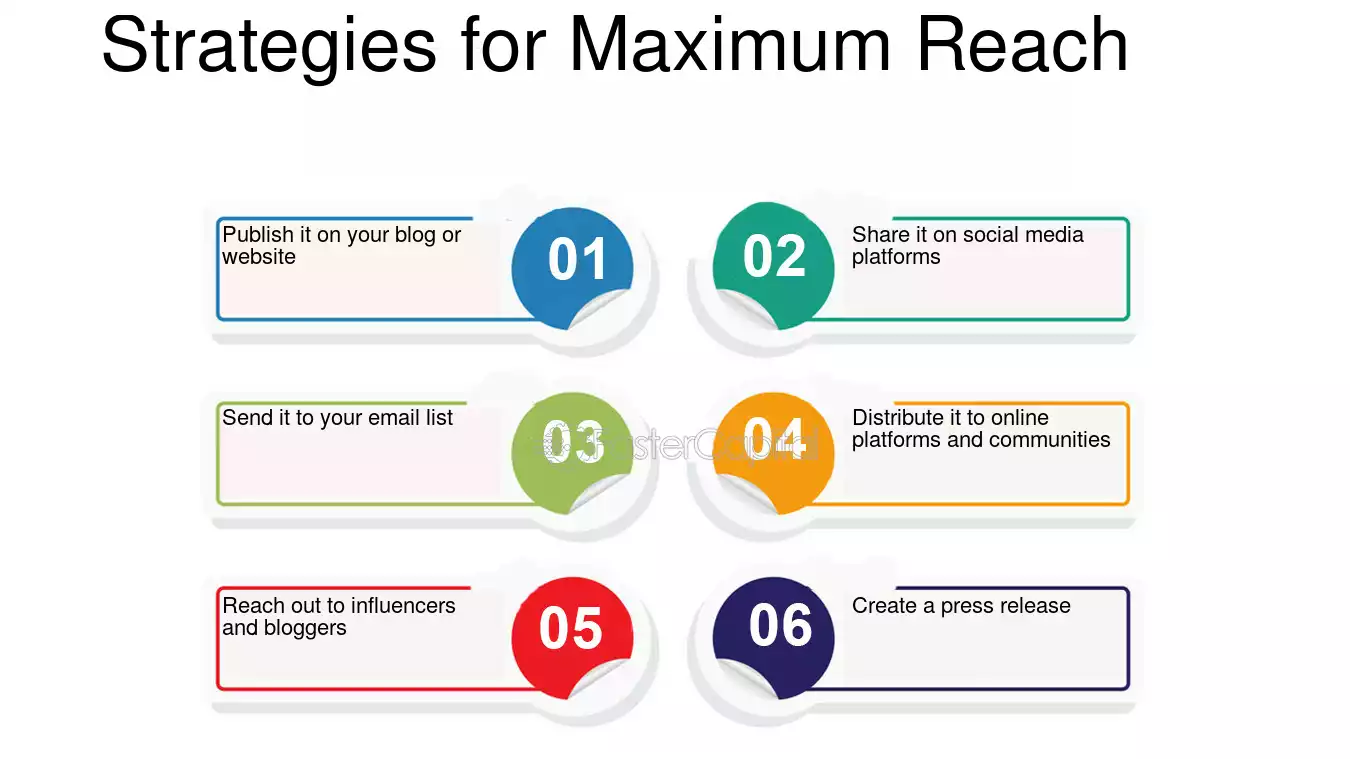 Strategies for Maximum Reach

Publish it on your blog or website

01

02

Share it on social media platforms

Send it to your email list

03

04

Distribute it to online platforms and communities

Reach out to influencers and bloggers

05

06

Create a press release

FasterCapital